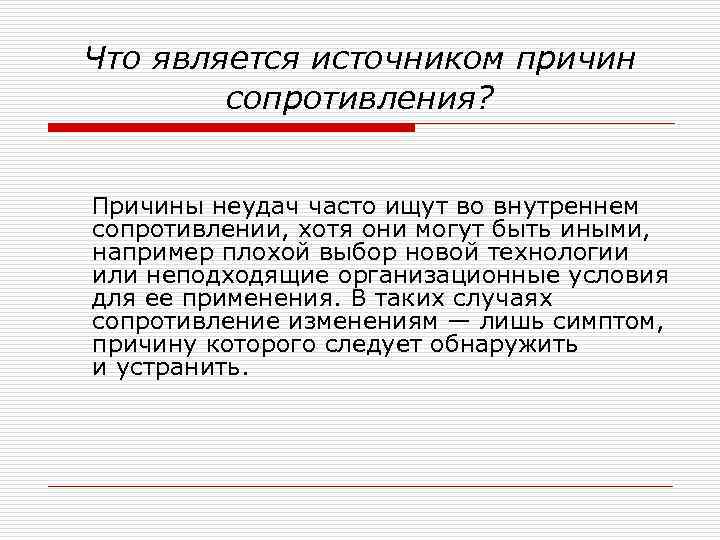 Что является источником причин сопротивления?

Причины неудач часто ищут во внутреннем сопротивлении, хотя они могут быть иными, например плохой выбор новой технологии или неподходящие организационные условия для ее применения. В таких случаях сопротивление изменениям — лишь симптом, причину которого следует обнаружить и устранить.